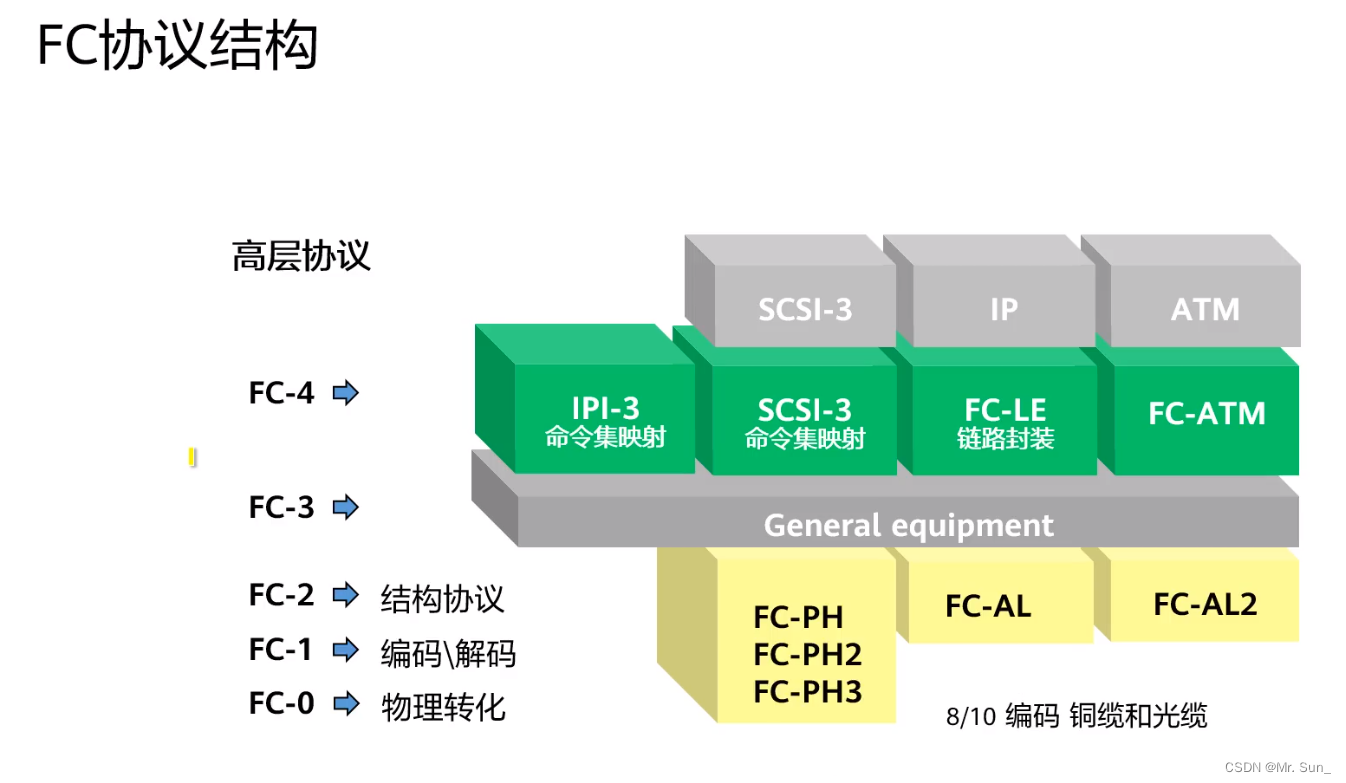 FC协议结构

高层协议

SCSI-3

IP

ATM

FC-4

IPI-3
命令集映射

SCSI-3
命令集映射

FC-LE
链路封装

FC-ATM

FC-3

General equipment

FC-2 结构协议

FC-1 编码\解码

FC-0 物理转化

FC-PH
FC-PH2
FC-PH3

FC-AL

FC-AL2

8/10 编码 铜缆和光缆

CSDN @Mr. Sun_